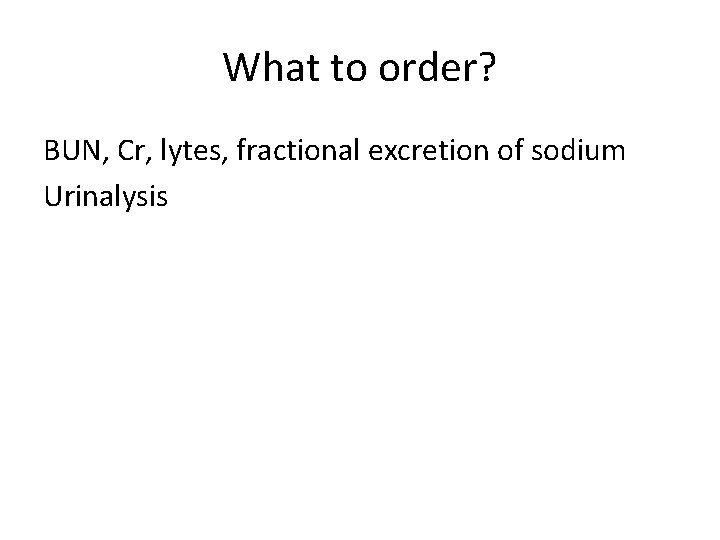 What to order?

BUN, Cr, lytes, fractional excretion of sodium

Urinalysis